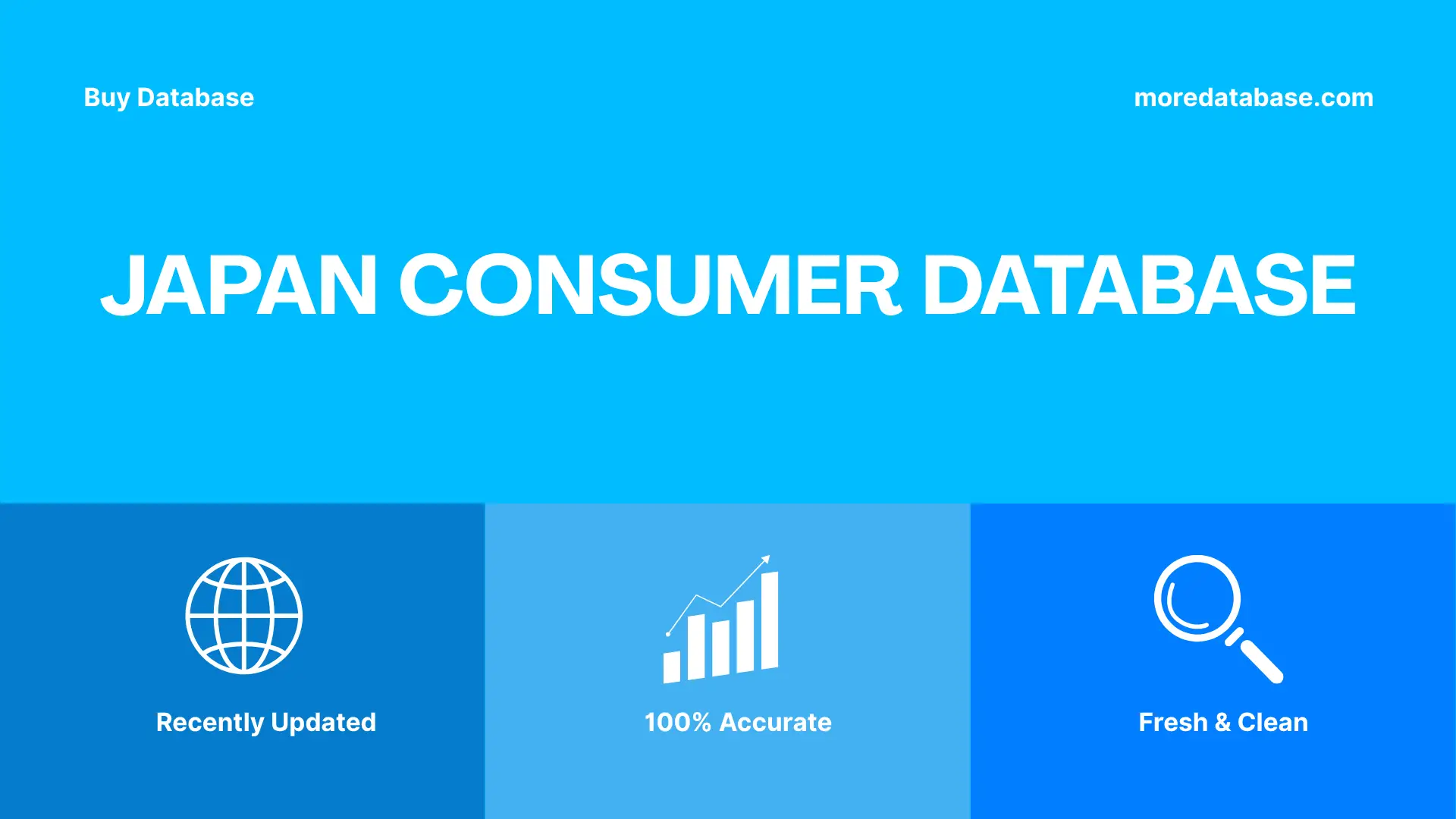 Buy Database

moredatabase.com

JAPAN CONSUMER DATABASE

Recently Updated

100% Accurate

Fresh & Clean